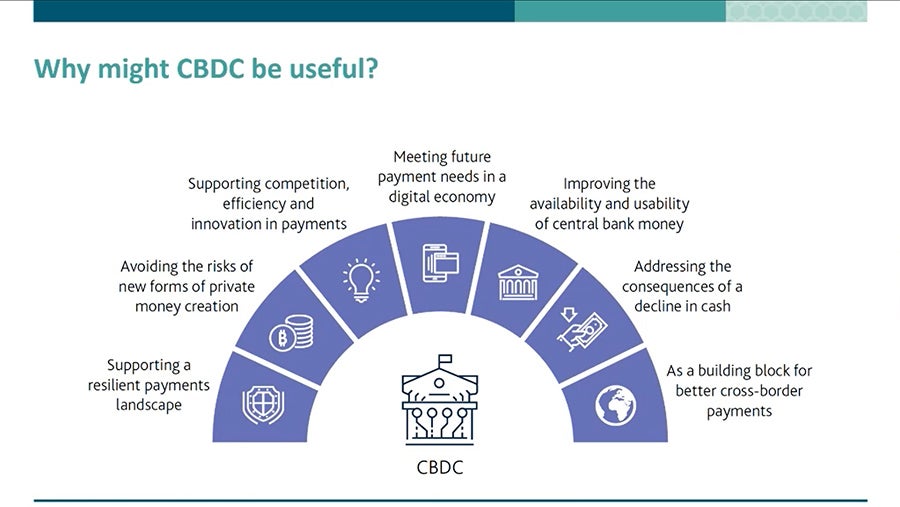 Why might CBDC be useful?

Supporting a resilient payments landscape

Avoiding the risks of new forms of private money creation

Supporting competition, efficiency and innovation in payments

Meeting future payment needs in a digital economy

Improving the availability and usability of central bank money

Addressing the consequences of a decline in cash

As a building block for better cross-border payments

CBDC